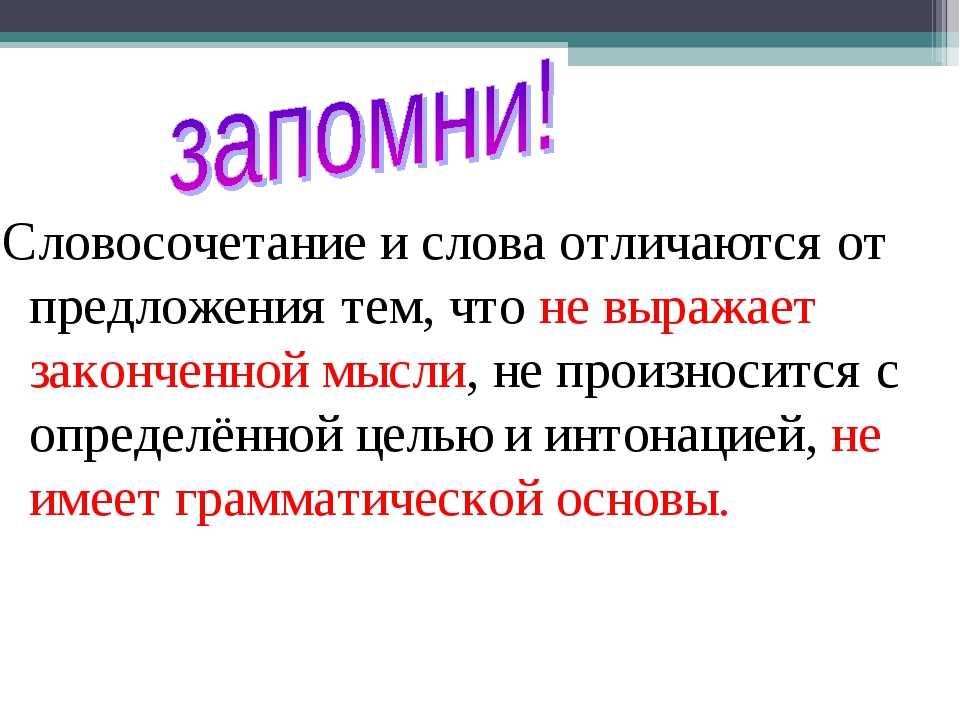 запомни!

Словосочетание и слова отличаются от предложения тем, что не выражает законченной мысли, не произносится с определённой целью и интонацией, не имеет грамматической основы.